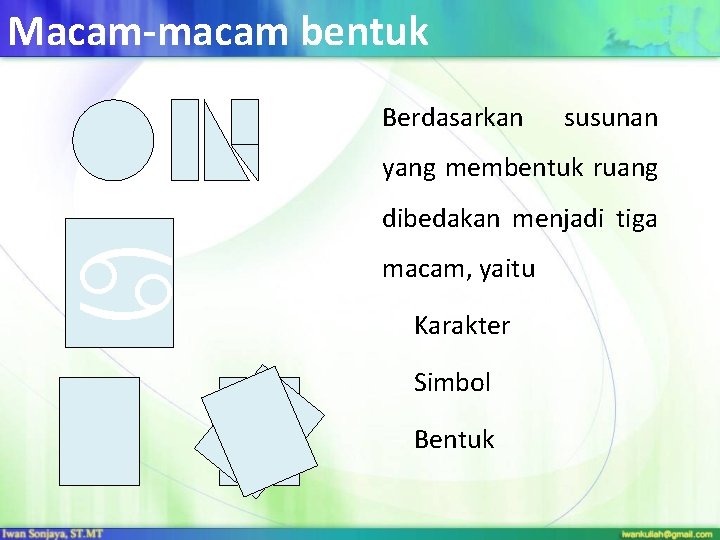 Macam-macam bentuk

Berdasarkan susunan yang membentuk ruang dibedakan menjadi tiga macam, yaitu

Karakter

Simbol

Bentuk

Iwan Sonjaya, ST.MT

iwankuliah@gmail.com